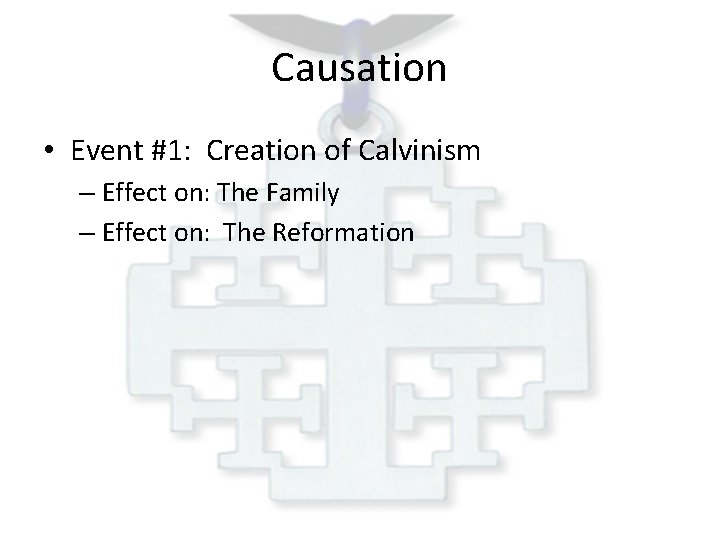 Causation

• Event #1: Creation of Calvinism
  – Effect on: The Family
  – Effect on: The Reformation